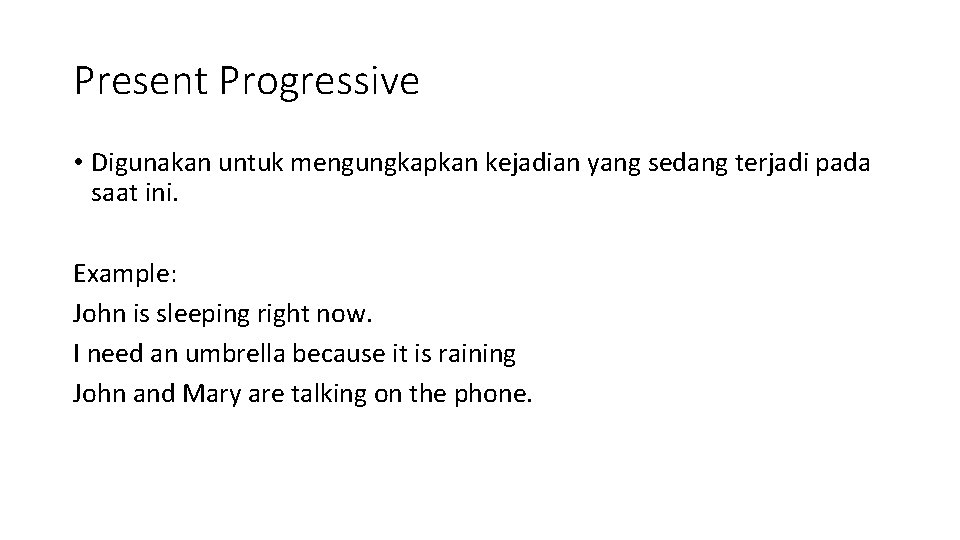 Present Progressive

• Digunakan untuk mengungkapkan kejadian yang sedang terjadi pada saat ini.

Example:
John is sleeping right now.
I need an umbrella because it is raining
John and Mary are talking on the phone.